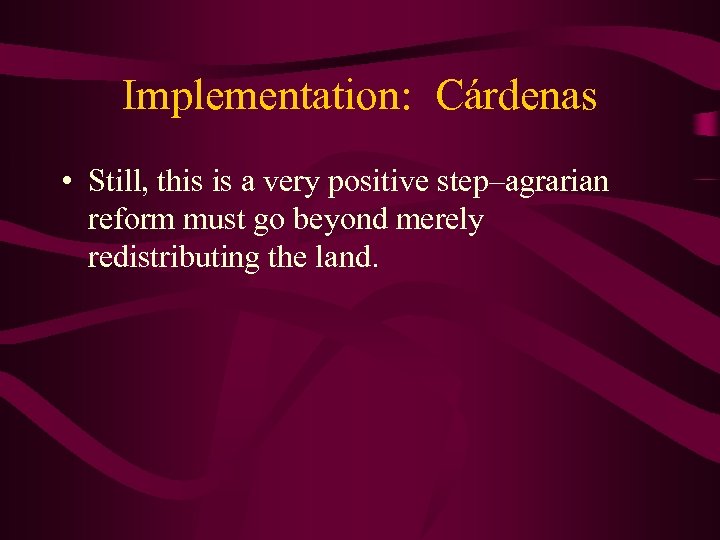 Implementation: Cárdenas

• Still, this is a very positive step–agrarian reform must go beyond merely redistributing the land.